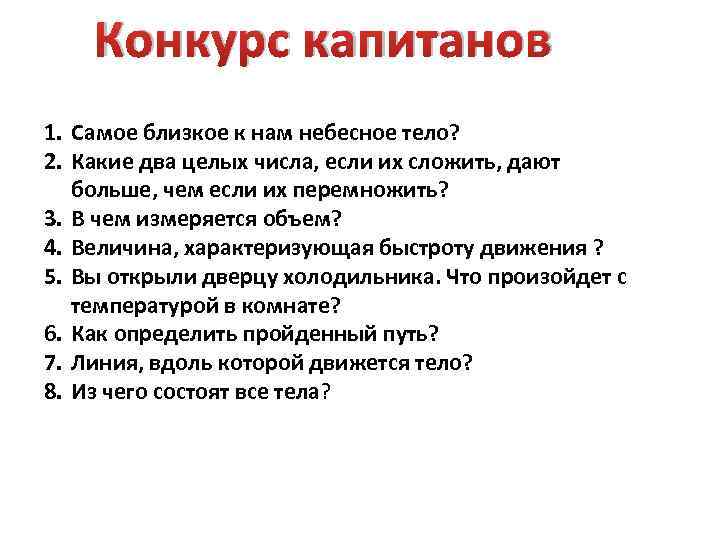 Конкурс капитанов

1. Самое близкое к нам небесное тело?
2. Какие два целых числа, если их сложить, дают больше, чем если их перемножить?
3. В чем измеряется объем?
4. Величина, характеризующая быстроту движения ?
5. Вы открыли дверцу холодильника. Что произойдет с температурой в комнате?
6. Как определить пройденный путь?
7. Линия, вдоль которой движется тело?
8. Из чего состоят все тела?